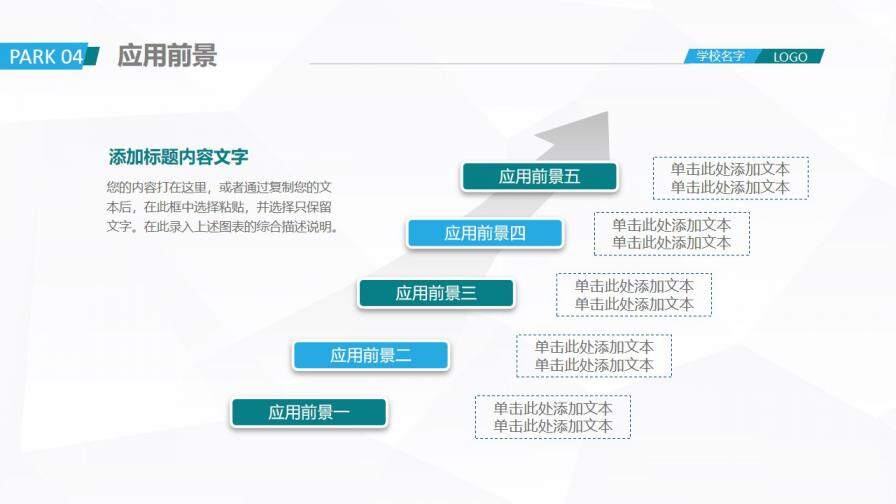 PARK 04 应用前景

学校名字 LOGO

添加标题内容文字

您的内容打在这里，或者通过复制您的文本后，在此框中选择粘贴，并选择只保留文字。在此录入上述图表的综合描述说明。

应用前景五
单击此处添加文本
单击此处添加文本

应用前景四
单击此处添加文本
单击此处添加文本

应用前景三
单击此处添加文本
单击此处添加文本

应用前景二
单击此处添加文本
单击此处添加文本

应用前景一
单击此处添加文本
单击此处添加文本